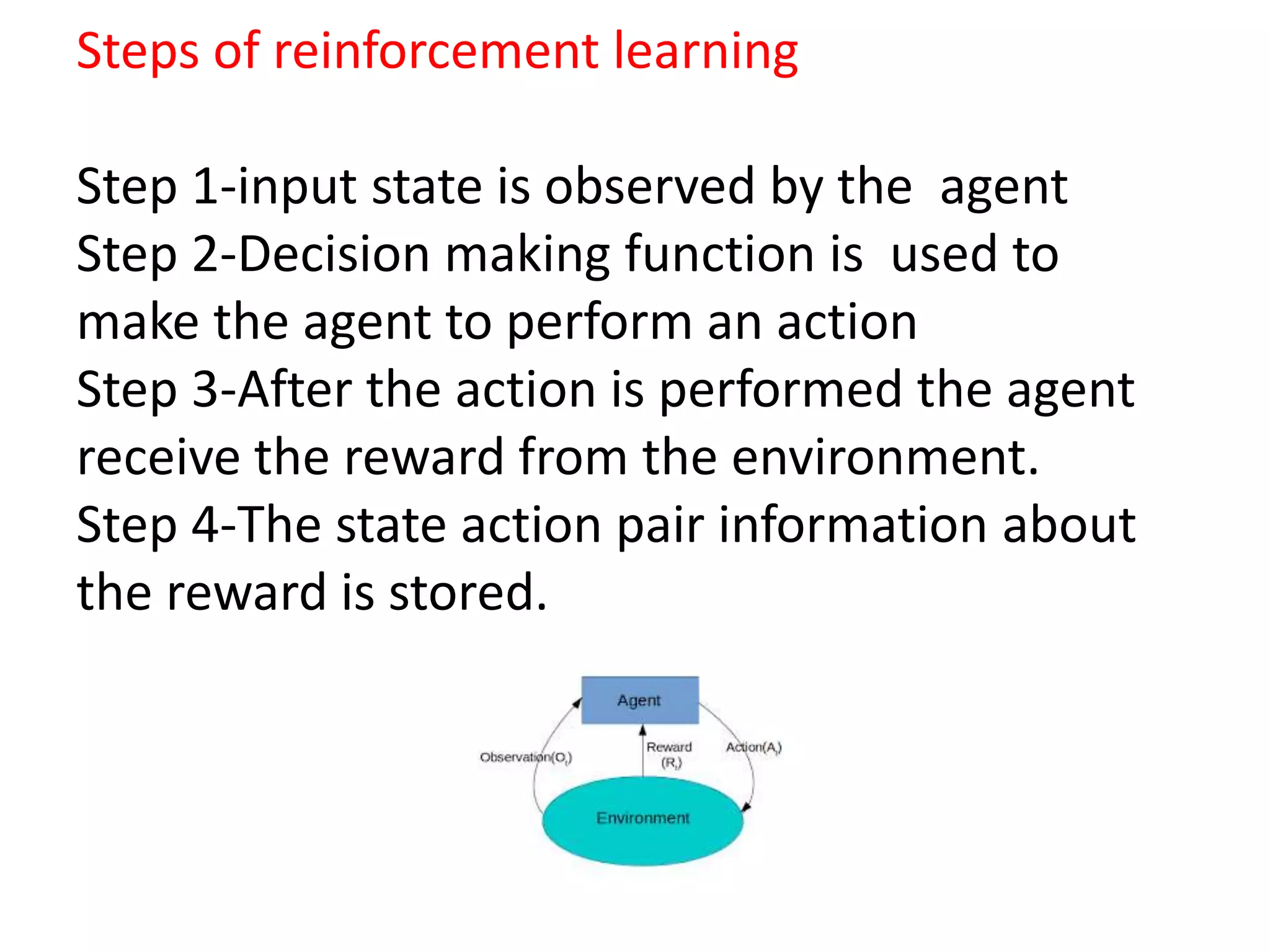 Steps of reinforcement learning

Step 1-input state is observed by the agent
Step 2-Decision making function is used to make the agent to perform an action
Step 3-After the action is performed the agent receive the reward from the environment.
Step 4-The state action pair information about the reward is stored.

Agent
Observation($O_t$)
Reward ($R_t$)
Action($A_t$)
Environment